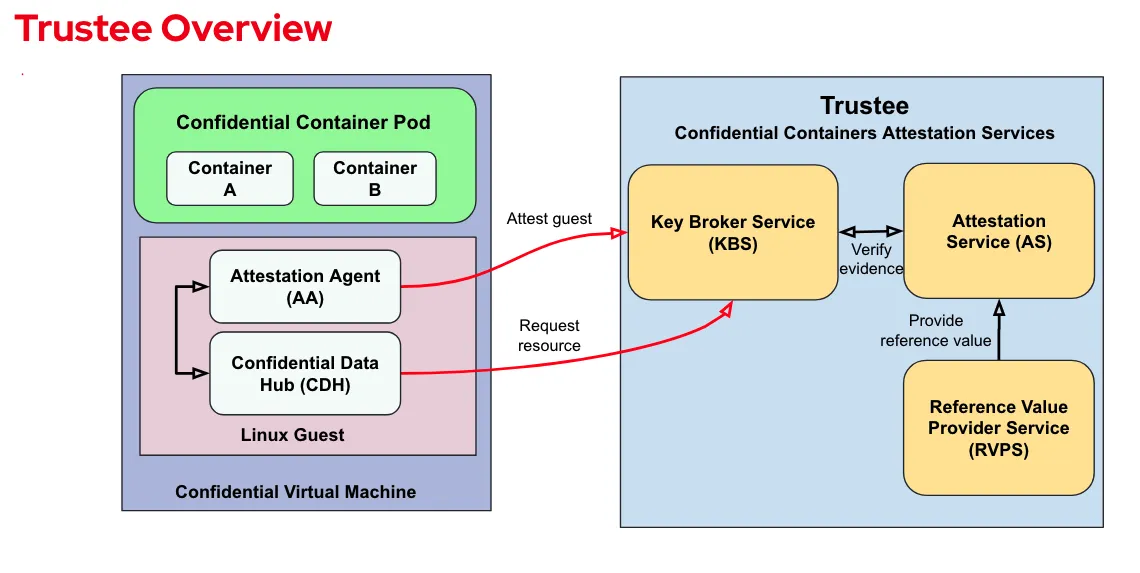 Trustee Overview

Confidential Container Pod

Container A

Container B

Attestation Agent (AA)

Confidential Data Hub (CDH)

Linux Guest

Confidential Virtual Machine

Attest guest

Request resource

Trustee
Confidential Containers Attestation Services

Key Broker Service (KBS)

Verify evidence

Attestation Service (AS)

Provide reference value

Reference Value Provider Service (RVPS)